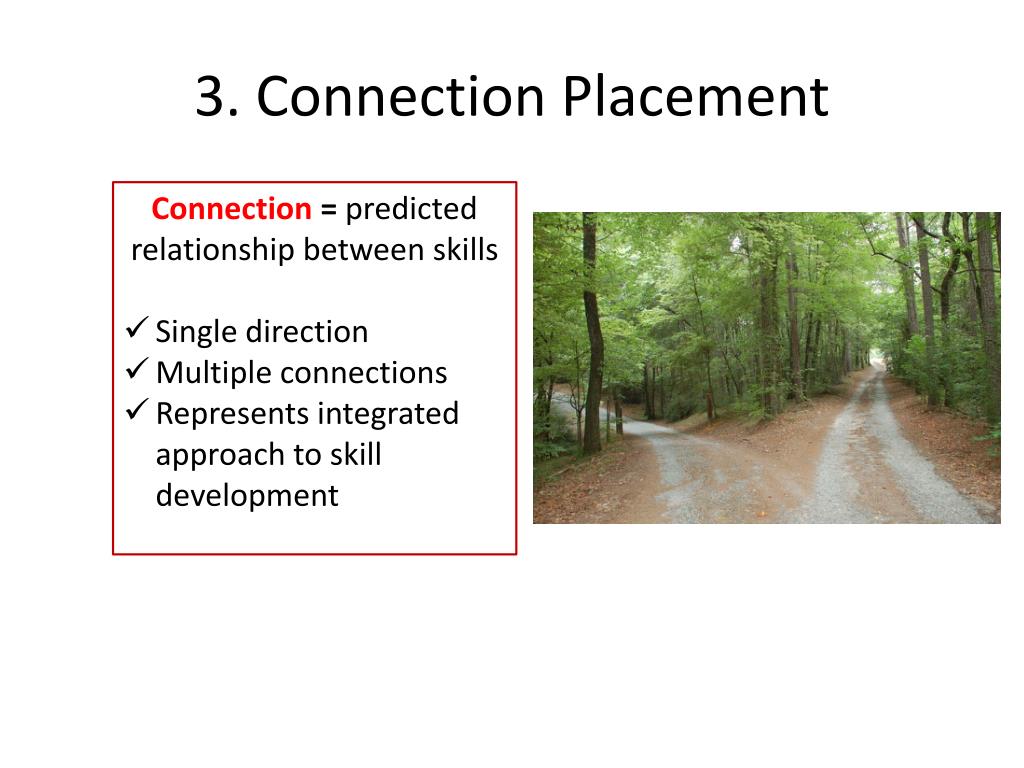 3. Connection Placement

Connection = predicted relationship between skills

✓ Single direction
✓ Multiple connections
✓ Represents integrated approach to skill development